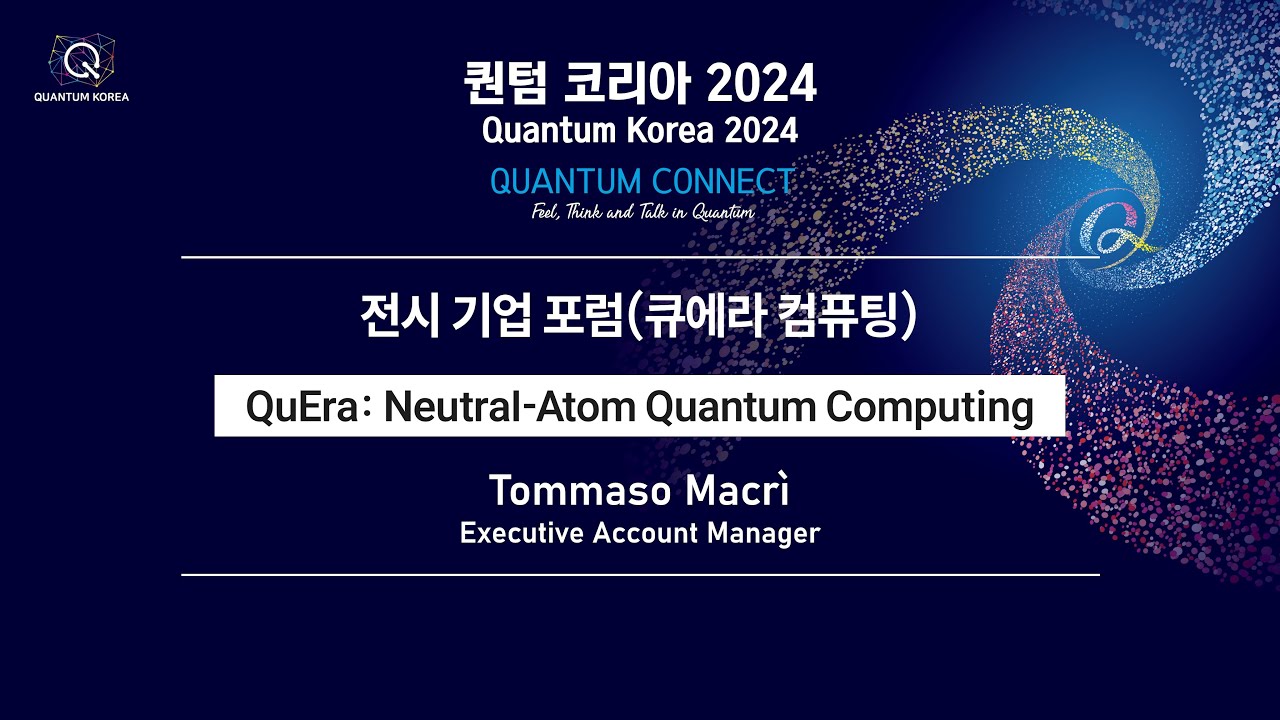 QUANTUM KOREA

퀀텀 코리아 2024
Quantum Korea 2024

QUANTUM CONNECT
Feel, Think and Talk in Quantum

전시 기업 포럼(큐에라 컴퓨팅)

QuEra: Neutral-Atom Quantum Computing

Tommaso Macrì
Executive Account Manager